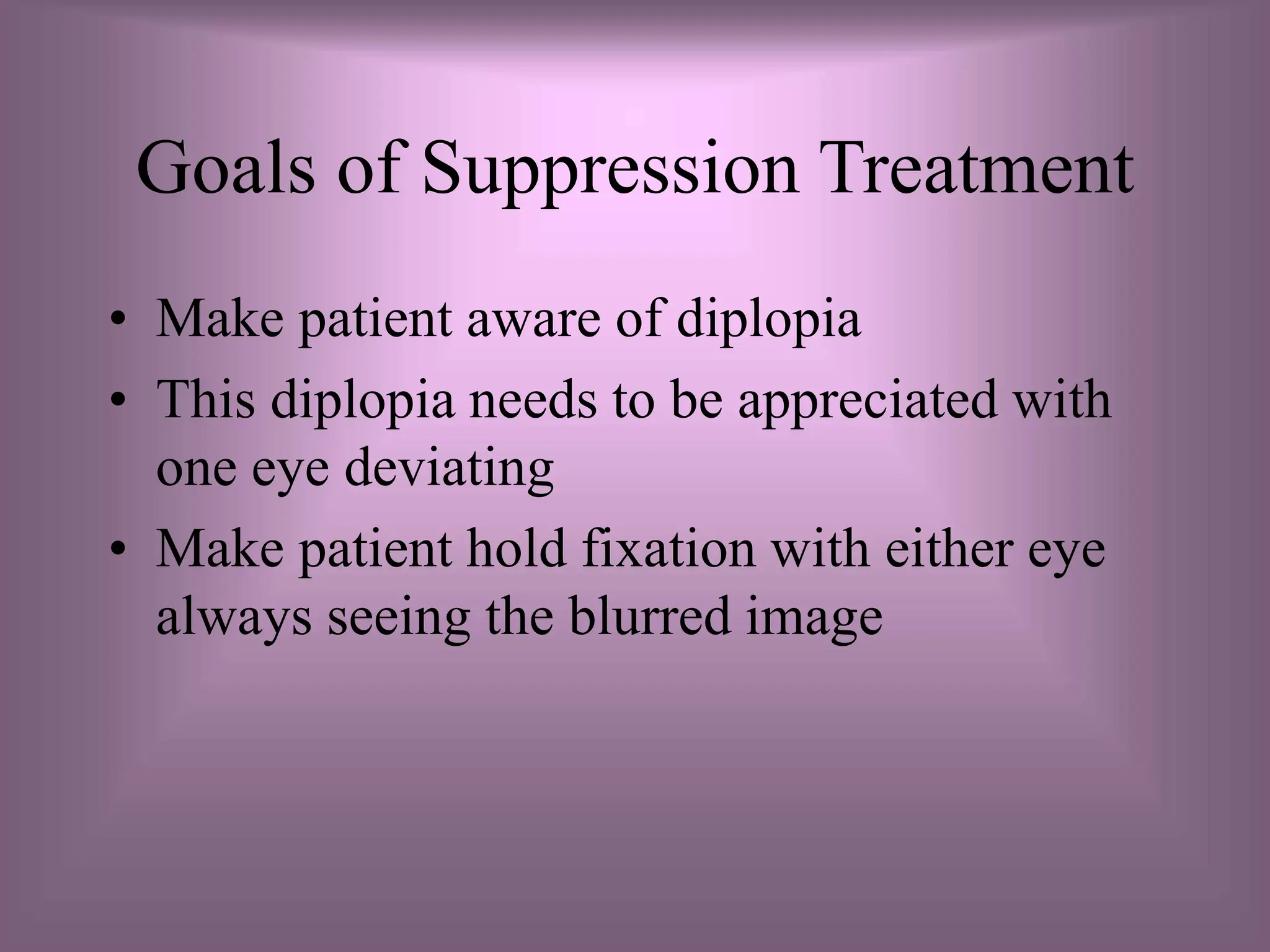 Goals of Suppression Treatment

• Make patient aware of diplopia
• This diplopia needs to be appreciated with one eye deviating
• Make patient hold fixation with either eye always seeing the blurred image